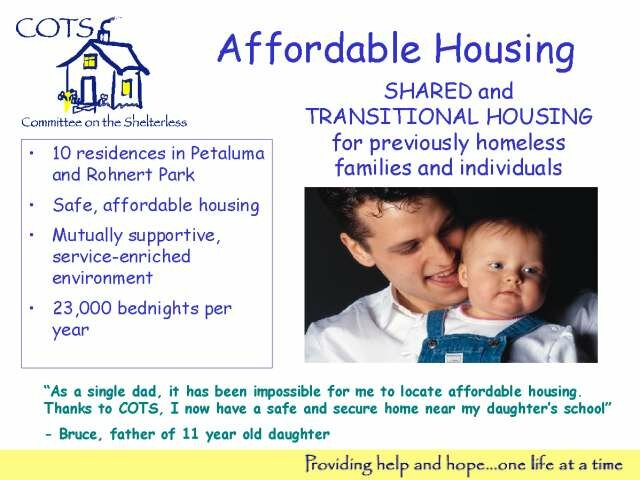 COTS

Committee on the Shelterless

Affordable Housing

SHARED and TRANSITIONAL HOUSING for previously homeless families and individuals

• 10 residences in Petaluma and Rohnert Park
• Safe, affordable housing
• Mutually supportive, service-enriched environment
• 23,000 bednights per year

"As a single dad, it has been impossible for me to locate affordable housing. Thanks to COTS, I now have a safe and secure home near my daughter's school"

- Bruce, father of 11 year old daughter

Providing help and hope...one life at a time